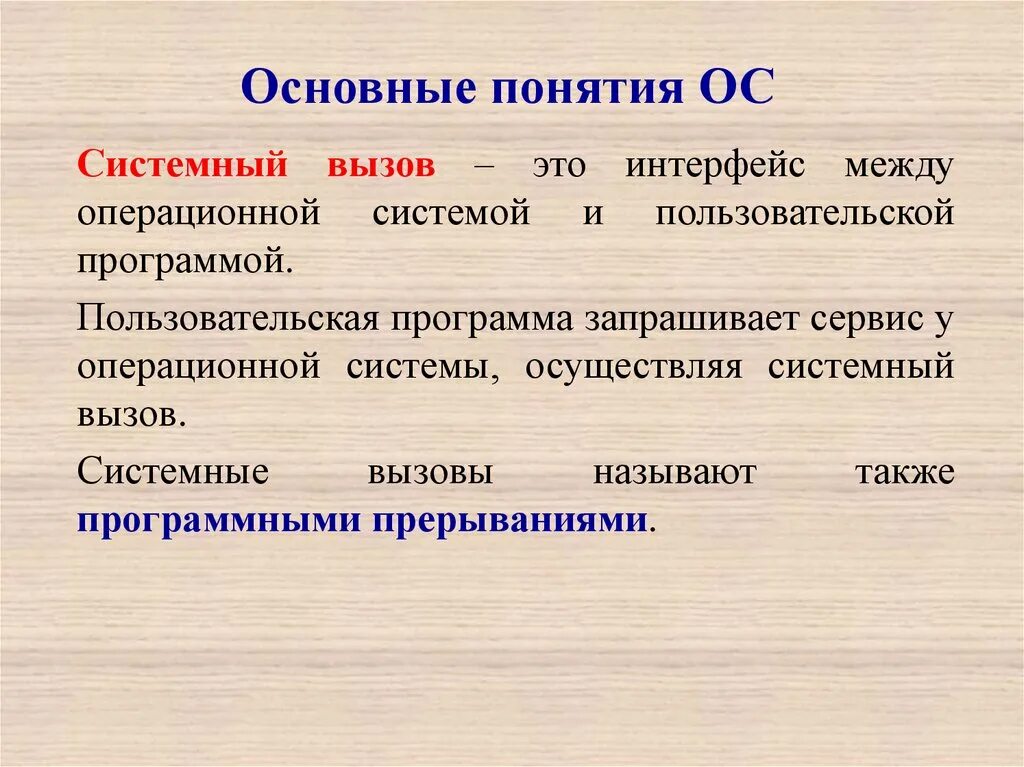 Основные понятия ОС

Системный вызов – это интерфейс между операционной системой и пользовательской программой.

Пользовательская программа запрашивает сервис у операционной системы, осуществляя системный вызов.

Системные вызовы называют также программными прерываниями.